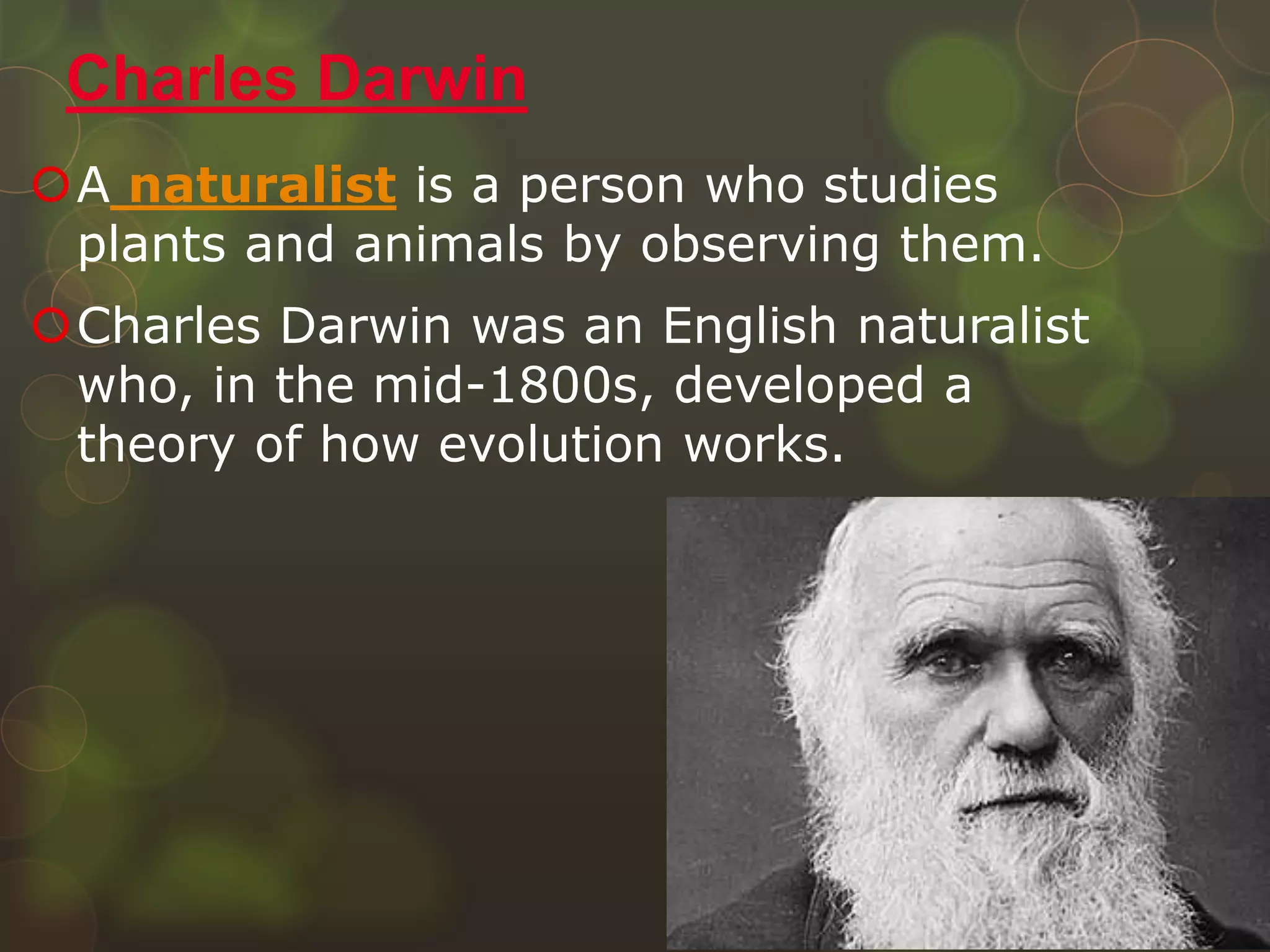 Charles Darwin

A naturalist is a person who studies plants and animals by observing them.

Charles Darwin was an English naturalist who, in the mid-1800s, developed a theory of how evolution works.